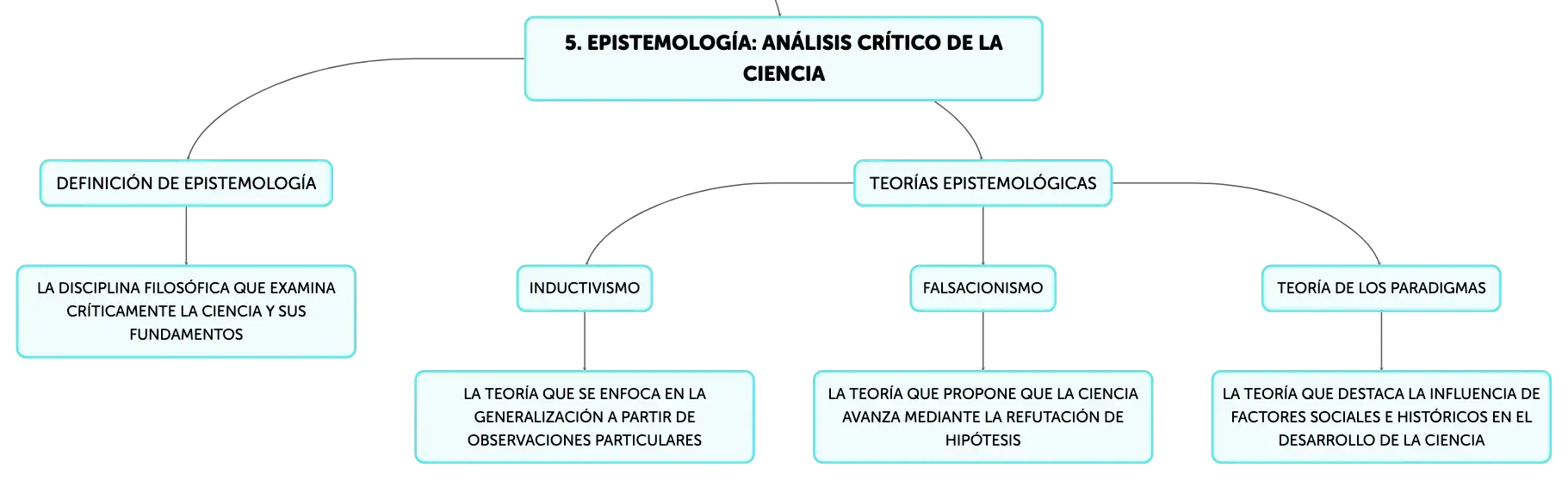 5. EPISTEMOLOGÍA: ANÁLISIS CRÍTICO DE LA CIENCIA

DEFINICIÓN DE EPISTEMOLOGÍA

LA DISCIPLINA FILOSÓFICA QUE EXAMINA CRÍTICAMENTE LA CIENCIA Y SUS FUNDAMENTOS

TEORÍAS EPISTEMOLÓGICAS

INDUCTIVISMO

LA TEORÍA QUE SE ENFOCA EN LA GENERALIZACIÓN A PARTIR DE OBSERVACIONES PARTICULARES

FALSACIONISMO

LA TEORÍA QUE PROPONE QUE LA CIENCIA AVANZA MEDIANTE LA REFUTACIÓN DE HIPÓTESIS

TEORÍA DE LOS PARADIGMAS

LA TEORÍA QUE DESTACA LA INFLUENCIA DE FACTORES SOCIALES E HISTÓRICOS EN EL DESARROLLO DE LA CIENCIA